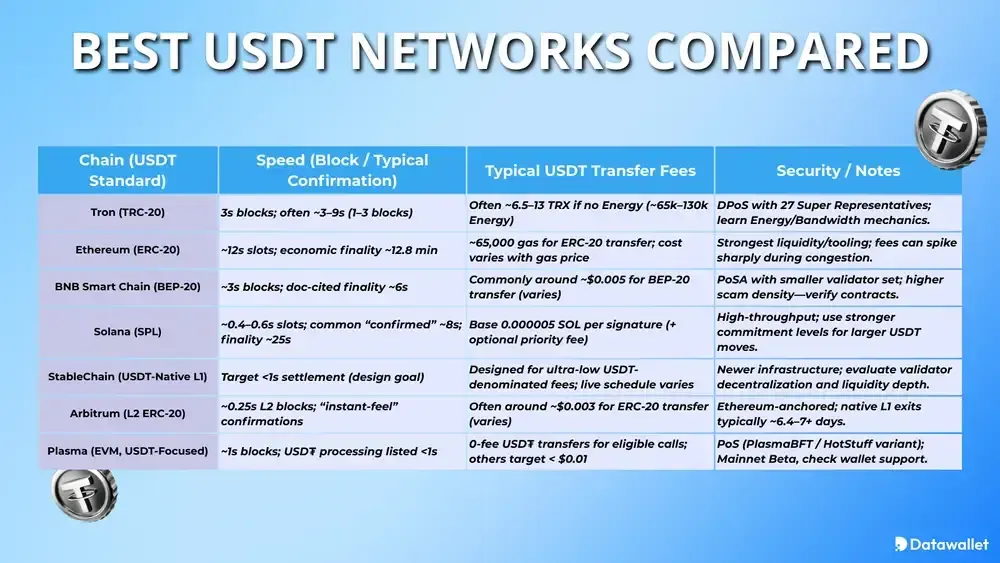 BEST USDT NETWORKS COMPARED

| Chain (USDT Standard) | Speed (Block / Typical Confirmation) | Typical USDT Transfer Fees | Security / Notes |
|---|---|---|---|
| Tron (TRC-20) | 3s blocks; often ~3–9s (1–3 blocks) | Often ~6.5–13 TRX if no Energy (~65k–130k Energy) | DPoS with 27 Super Representatives; learn Energy/Bandwidth mechanics. |
| Ethereum (ERC-20) | ~12s slots; economic finality ~12.8 min | ~65,000 gas for ERC-20 transfer; cost varies with gas price | Strongest liquidity/tooling; fees can spike sharply during congestion. |
| BNB Smart Chain (BEP-20) | ~3s blocks; doc-cited finality ~6s | Commonly around ~$0.005 for BEP-20 transfer (varies) | PoSA with smaller validator set; higher scam density—verify contracts. |
| Solana (SPL) | ~0.4–0.6s slots; common "confirmed" ~8s; finality ~25s | Base 0.000005 SOL per signature (+ optional priority fee) | High-throughput; use stronger commitment levels for larger USDT moves. |
| StableChain (USDT-Native L1) | Target <1s settlement (design goal) | Designed for ultra-low USDT-denominated fees; live schedule varies | Newer infrastructure; evaluate validator decentralization and liquidity depth. |
| Arbitrum (L2 ERC-20) | ~0.25s L2 blocks; "instant-feel" confirmations | Often around ~$0.003 for ERC-20 transfer (varies) | Ethereum-anchored; native L1 exits typically ~6.4–7+ days. |
| Plasma (EVM, USDT-Focused) | ~1s blocks; USD₮ processing listed <1s | 0-fee USD₮ transfers for eligible calls; others target < $0.01 | PoS (PlasmaBFT / HotStuff variant); Mainnet Beta, check wallet support. |

Datawallet